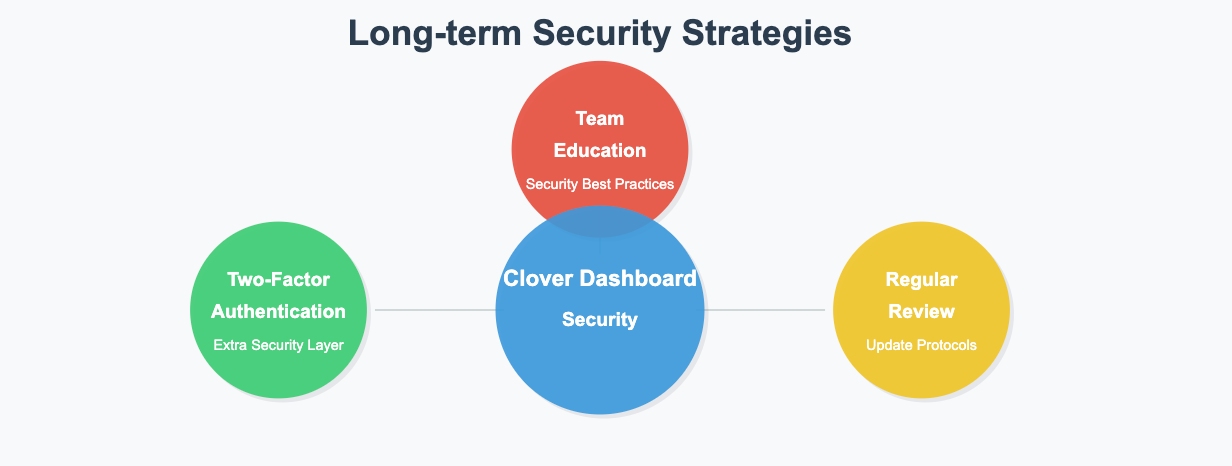 Long-term Security Strategies

Team Education

Security Best Practices

Two-Factor Authentication

Extra Security Layer

Clover Dashboard

Security

Regular Review

Update Protocols